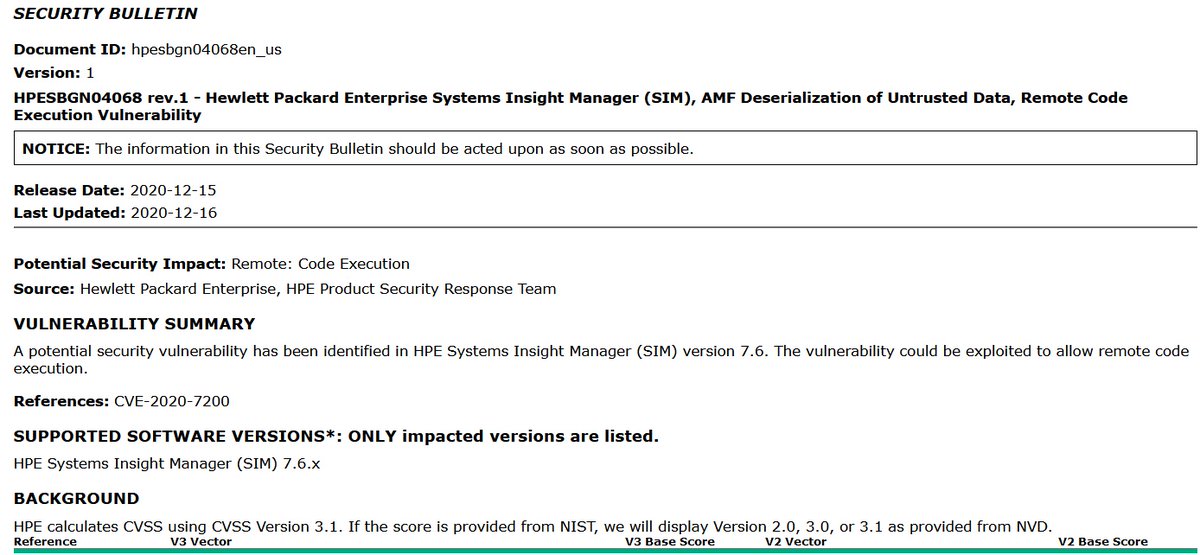 SECURITY BULLETIN

Document ID: hpesbgn04068en_us

Version: 1

HPESBGN04068 rev.1 - Hewlett Packard Enterprise Systems Insight Manager (SIM), AMF Deserialization of Untrusted Data, Remote Code Execution Vulnerability

NOTICE: The information in this Security Bulletin should be acted upon as soon as possible.

Release Date: 2020-12-15

Last Updated: 2020-12-16

Potential Security Impact: Remote: Code Execution

Source: Hewlett Packard Enterprise, HPE Product Security Response Team

VULNERABILITY SUMMARY

A potential security vulnerability has been identified in HPE Systems Insight Manager (SIM) version 7.6. The vulnerability could be exploited to allow remote code execution.

References: CVE-2020-7200

SUPPORTED SOFTWARE VERSIONS*: ONLY impacted versions are listed.

HPE Systems Insight Manager (SIM) 7.6.x

BACKGROUND

HPE calculates CVSS using CVSS Version 3.1. If the score is provided from NIST, we will display Version 2.0, 3.0, or 3.1 as provided from NVD.

| Reference | V3 Vector | V3 Base Score | V2 Vector | V2 Base Score |
|---|---|---|---|---|